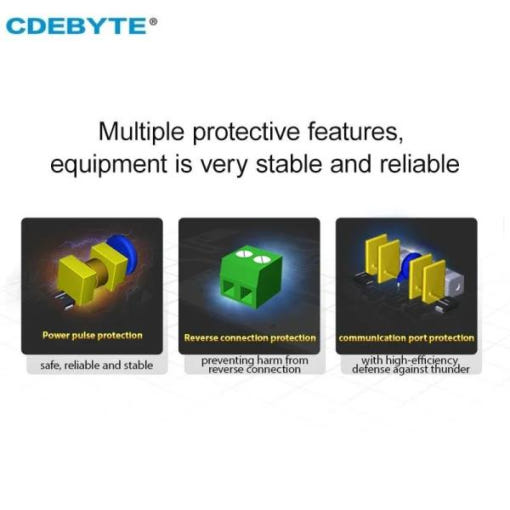 CDEBYTE®

Multiple protective features, equipment is very stable and reliable

Power pulse protection

safe, reliable and stable

Reverse connection protection

preventing harm from reverse connection

communication port protection

with high-efficiency defense against thunder